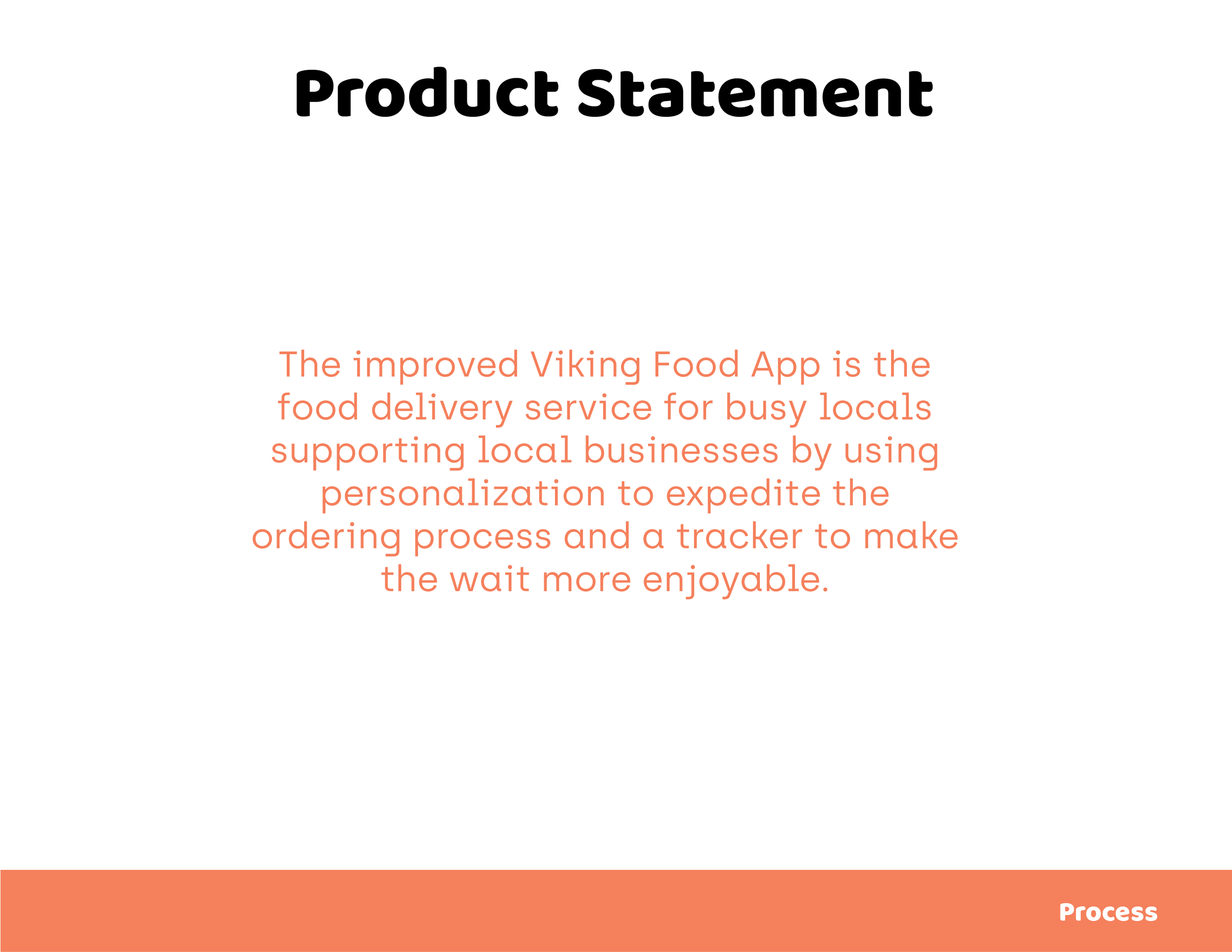 Product Statement

The improved Viking Food App is the food delivery service for busy locals supporting local businesses by using personalization to expedite the ordering process and a tracker to make the wait more enjoyable.

Process